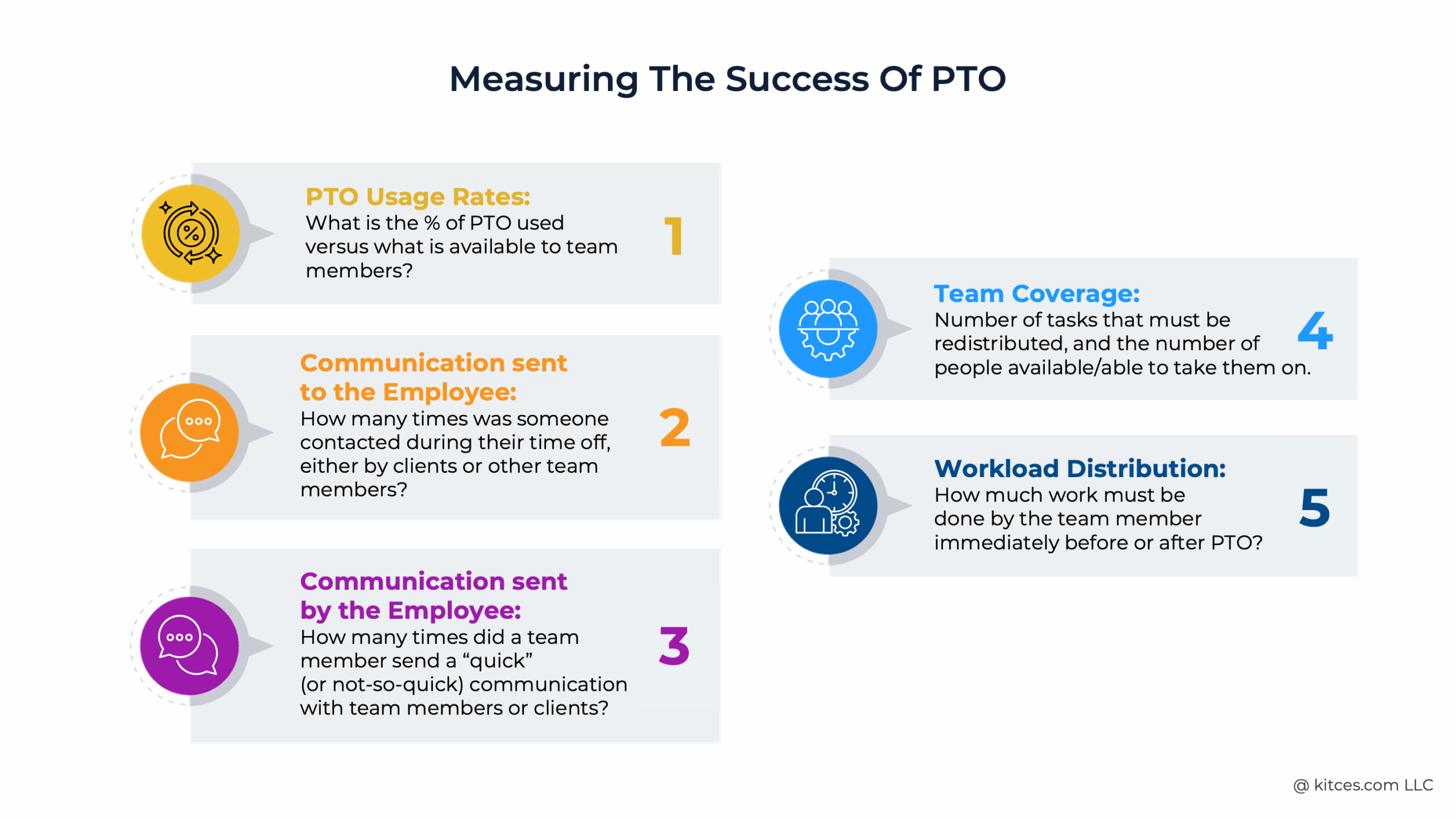 Measuring The Success Of PTO

PTO Usage Rates:
What is the % of PTO used versus what is available to team members?
1

Communication sent to the Employee:
How many times was someone contacted during their time off, either by clients or other team members?
2

Communication sent by the Employee:
How many times did a team member send a “quick” (or not-so-quick) communication with team members or clients?
3

Team Coverage:
Number of tasks that must be redistributed, and the number of people available/able to take them on.
4

Workload Distribution:
How much work must be done by the team member immediately before or after PTO?
5

@ kitces.com LLC